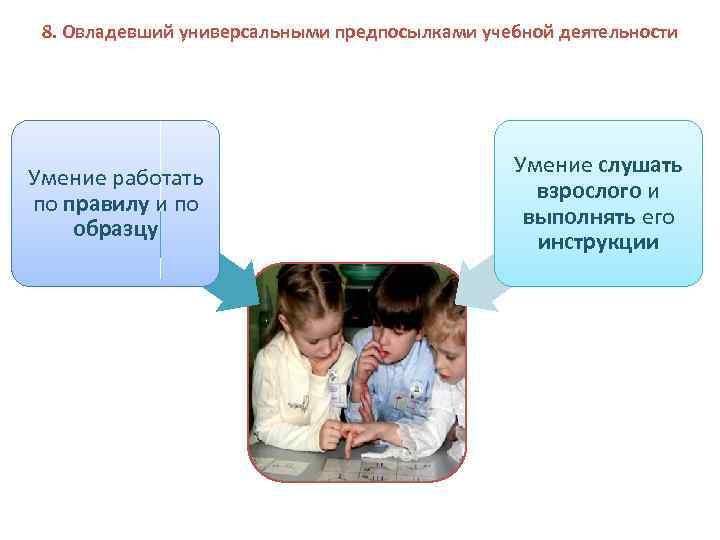 8. Овладевший универсальными предпосылками учебной деятельности

Умение работать по правилу и по образцу

Умение слушать взрослого и выполнять его инструкции